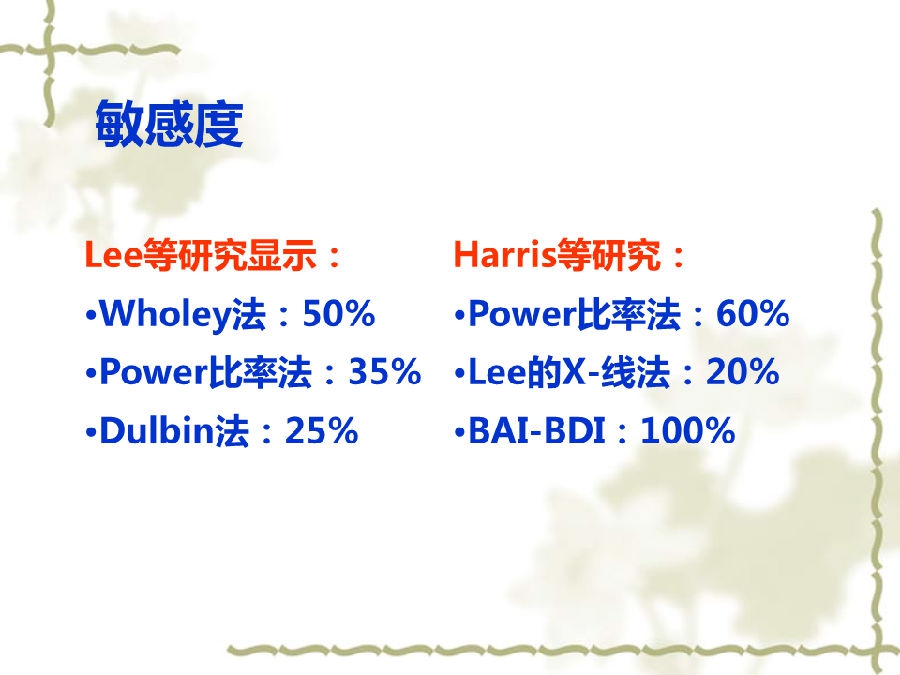 敏感度

Lee等研究显示：
•Wholey法：50%
•Power比率法：35%
•Dulbin法：25%

Harris等研究：
•Power比率法：60%
•Lee的X-线法：20%
•BAI-BDI：100%